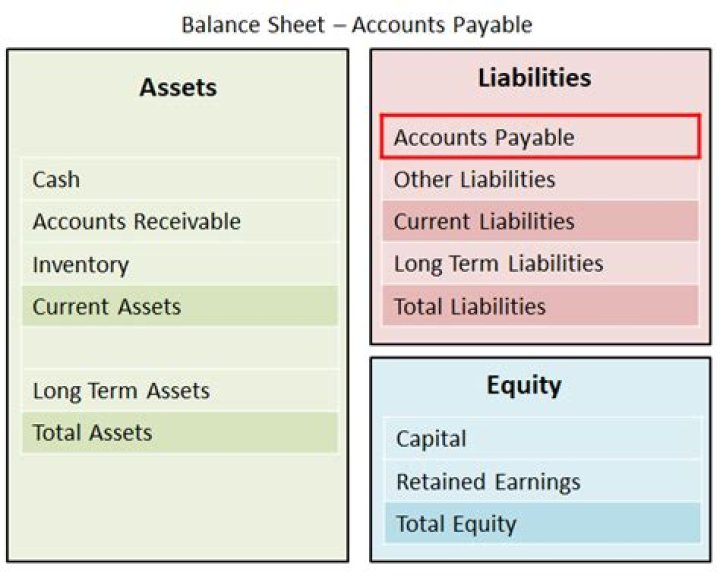 Balance Sheet – Accounts Payable

Assets

Cash
Accounts Receivable
Inventory
Current Assets

Long Term Assets
Total Assets

Liabilities

Accounts Payable
Other Liabilities
Current Liabilities
Long Term Liabilities
Total Liabilities

Equity

Capital
Retained Earnings
Total Equity